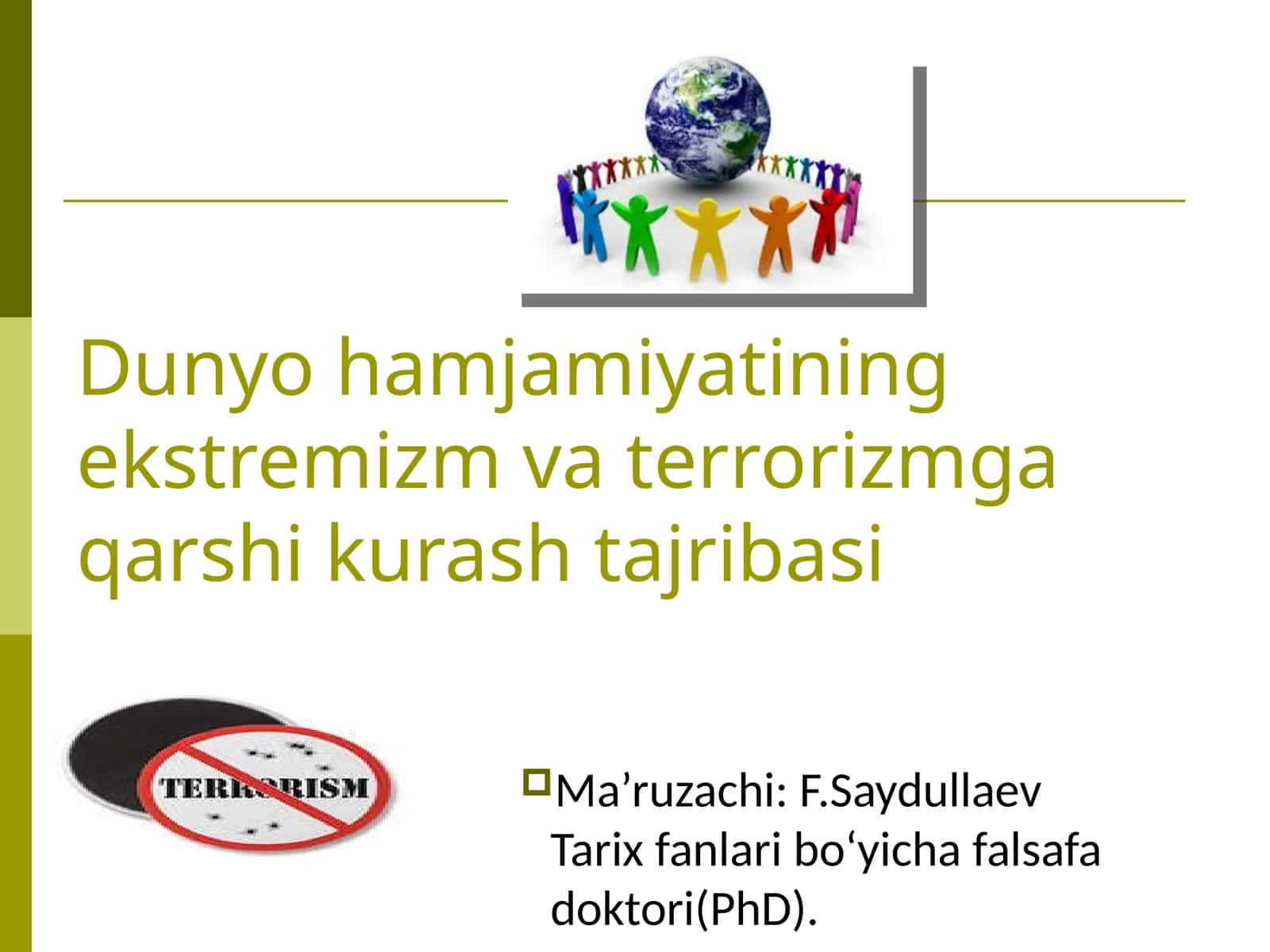 Dunyo hamjamiyatining ekstremizm va terrorizmga qarshi kurash tajribasi

TERRORISM

Ma’ruzachi: F.Saydullaev Tarix fanlari bo‘yicha falsafa doktori(PhD).